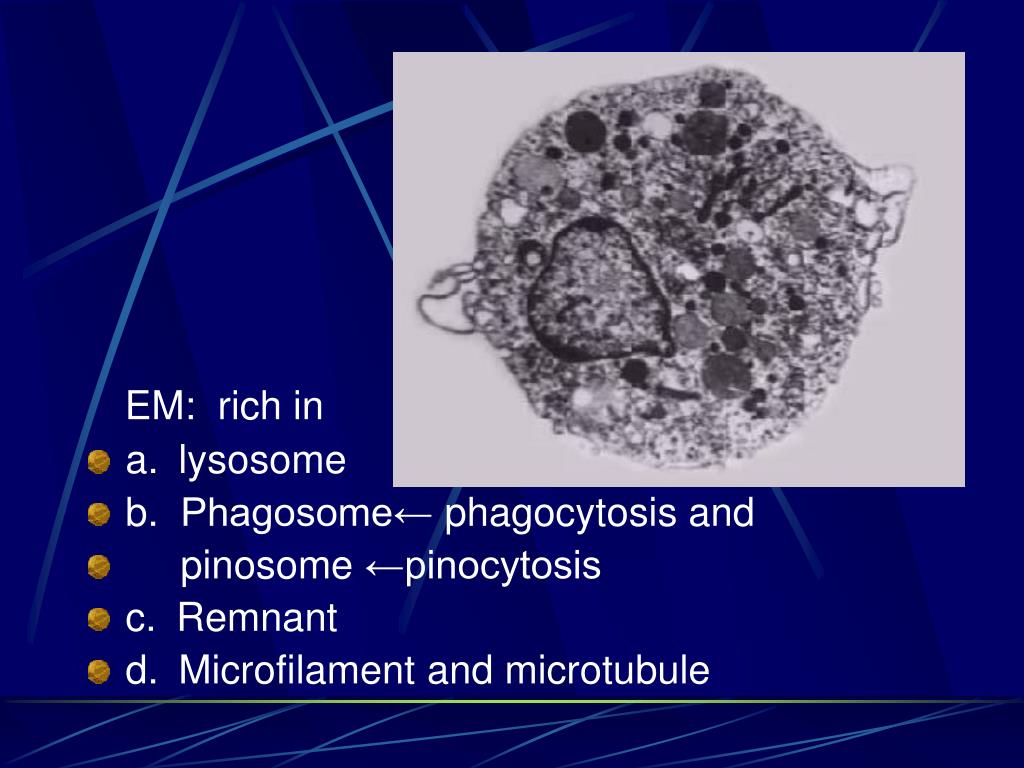 EM: rich in

a. lysosome

b. Phagosome← phagocytosis and

pinosome ←pinocytosis

c. Remnant

d. Microfilament and microtubule